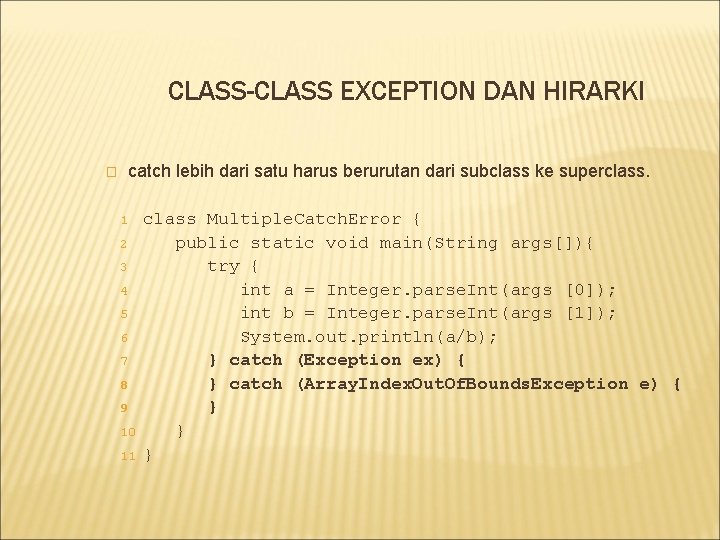 CLASS-CLASS EXCEPTION DAN HIRARKI

catch lebih dari satu harus berurutan dari subclass ke superclass.

1 class MultipleCatchError {
2 public static void main(String args[]){
3 try {
4 int a = Integer.parseInt(args [0]);
5 int b = Integer.parseInt(args [1]);
6 System.out.println(a/b);
7 } catch (Exception ex) {
8 } catch (ArrayIndexOutOfBoundsException e) {
9 }
10 }
11 }